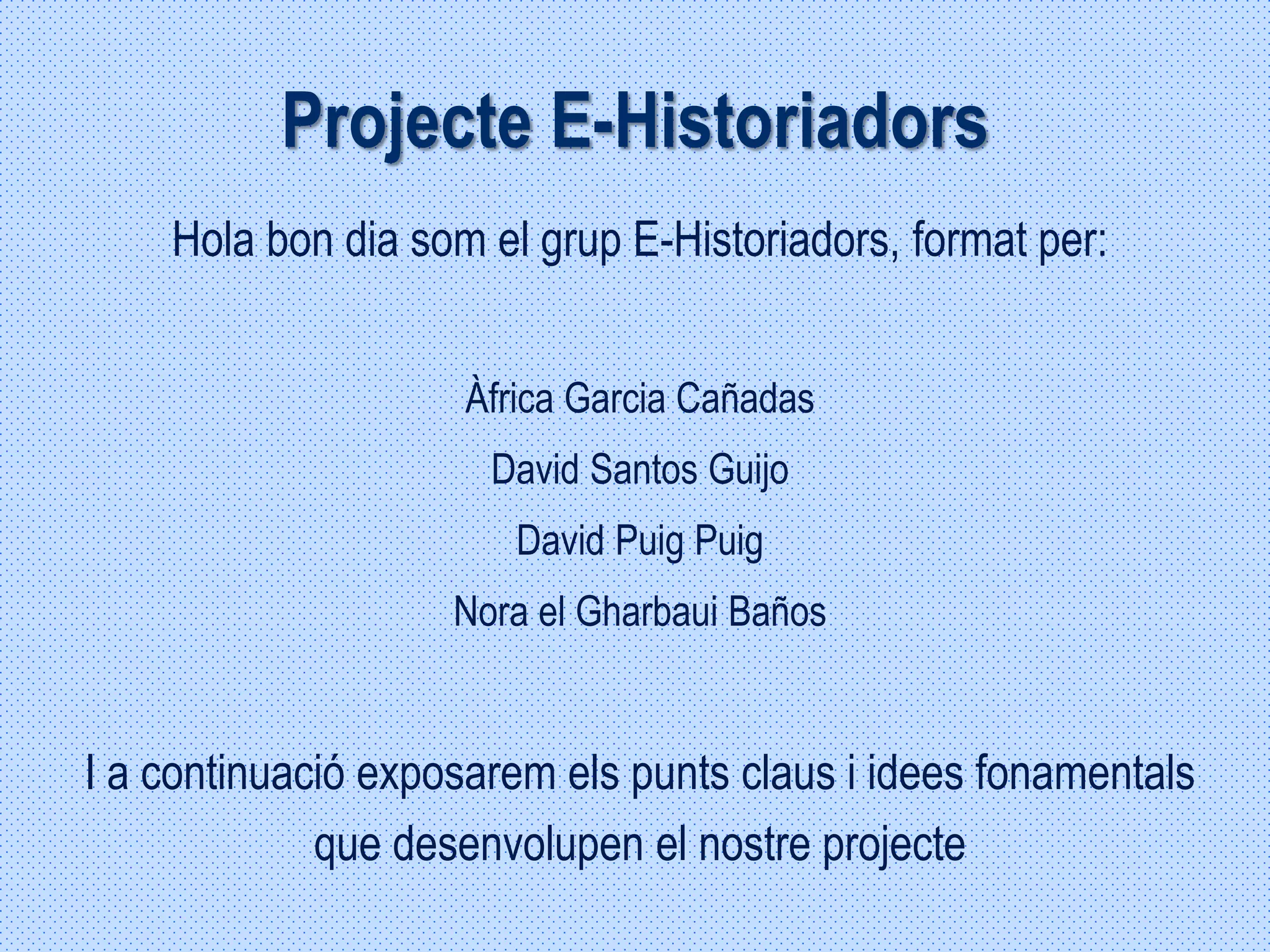 Projecte E-Historiadors

Hola bon dia som el grup E-Historiadors, format per:

Àfrica Garcia Cañadas

David Santos Guijo

David Puig Puig

Nora el Gharbaui Baños

I a continuació exposarem els punts claus i idees fonamentals que desenvolupen el nostre projecte